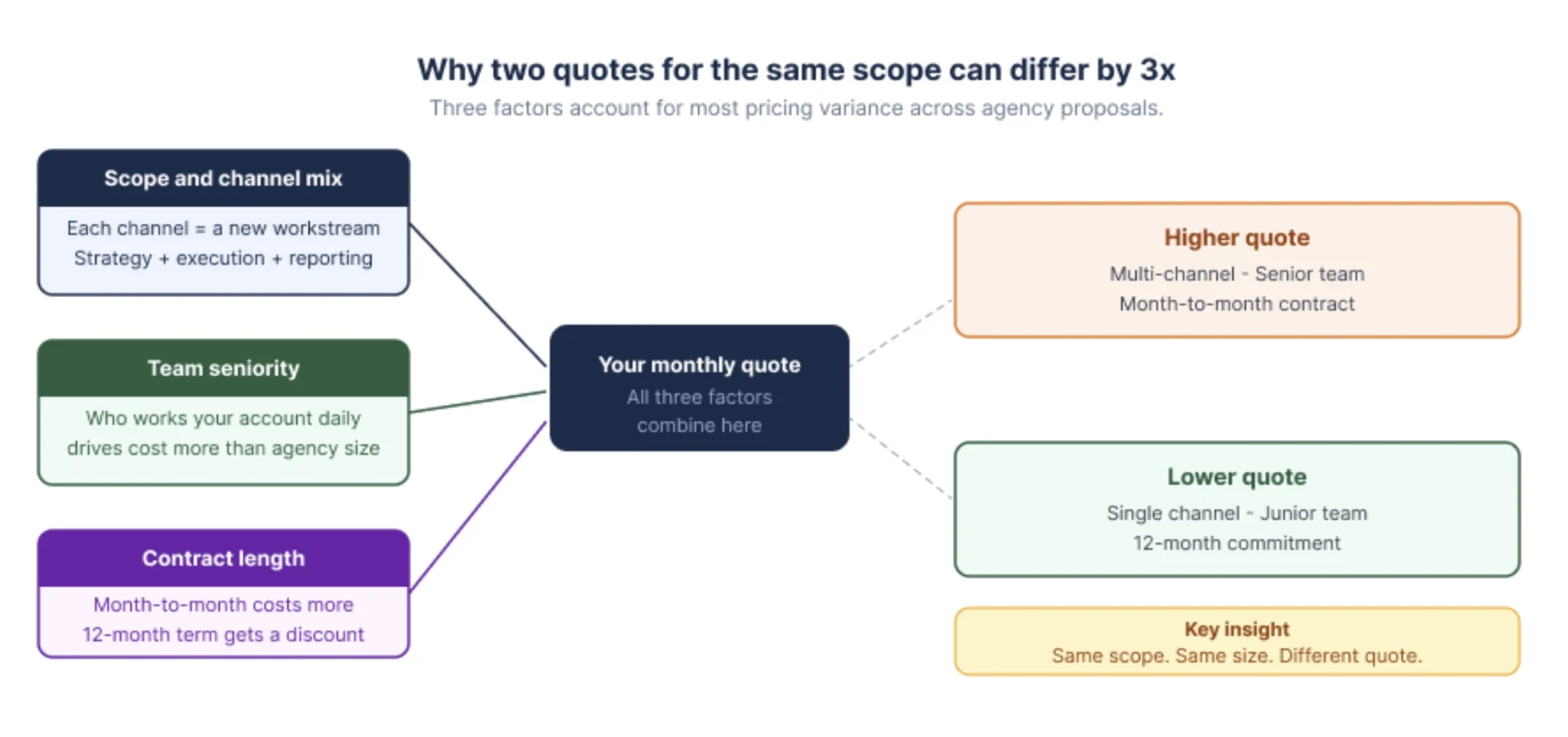 Why two quotes for the same scope can differ by 3x
Three factors account for most pricing variance across agency proposals.

Scope and channel mix
Each channel = a new workstream
Strategy + execution + reporting

Team seniority
Who works your account daily drives cost more than agency size

Contract length
Month-to-month costs more
12-month term gets a discount

Your monthly quote
All three factors combine here

Higher quote
Multi-channel - Senior team
Month-to-month contract

Lower quote
Single channel - Junior team
12-month commitment

Key insight
Same scope. Same size. Different quote.